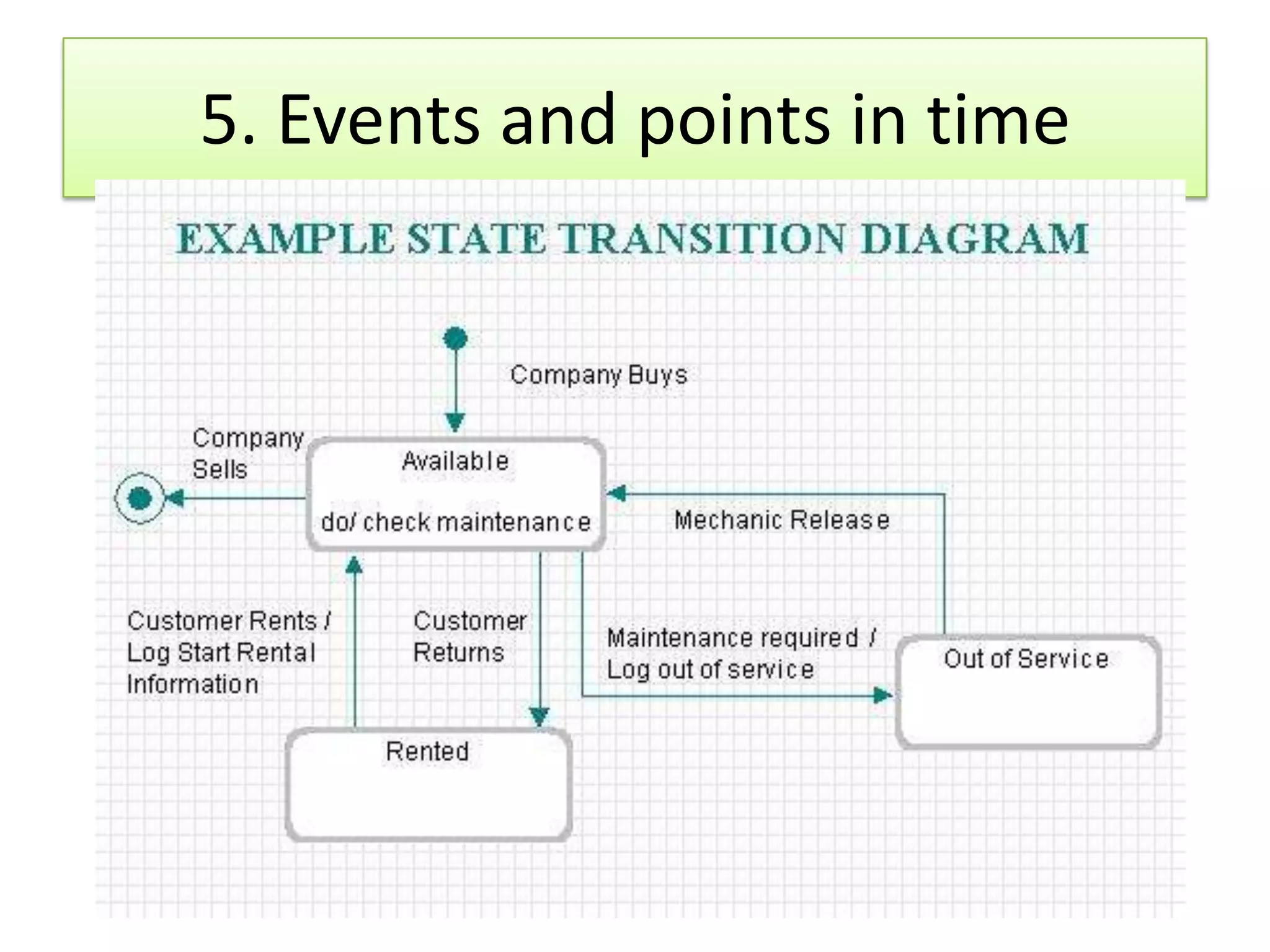 5. Events and points in time

EXAMPLE STATE TRANSITION DIAGRAM

Company Buys

Company Sells

Available

do/ check maintenance

Mechanic Release

Customer Rents / Log Start Rental Information

Customer Returns

Maintenance required / Log out of service

Out of Service

Rented